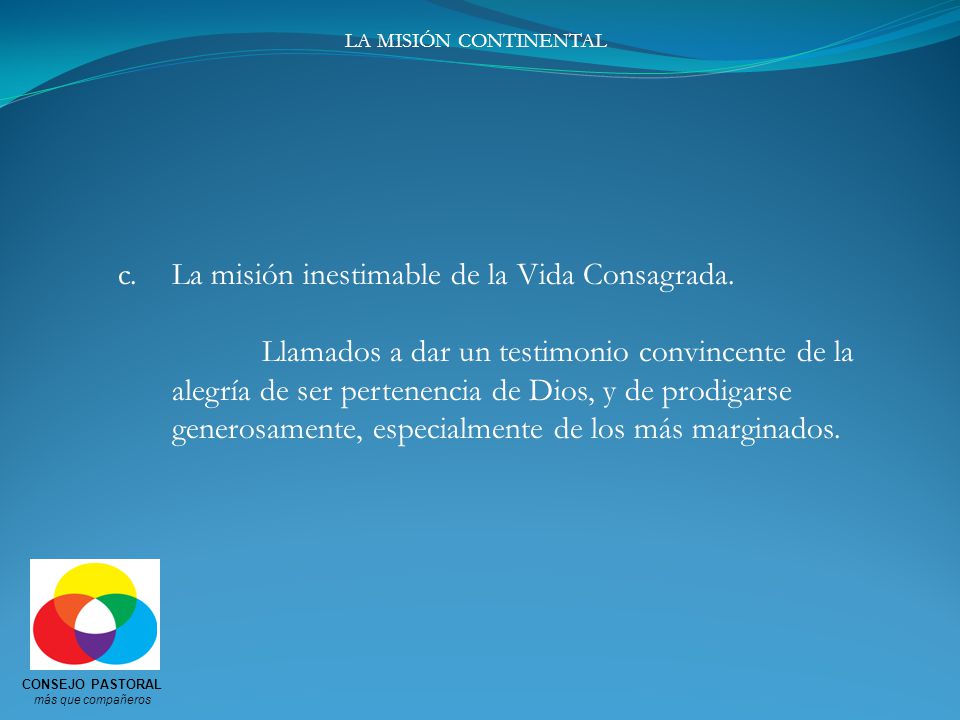 LA MISIÓN CONTINENTAL

c. La misión inestimable de la Vida Consagrada.

Llamados a dar un testimonio convincente de la alegría de ser pertenencia de Dios, y de prodigarse generosamente, especialmente de los más marginados.

CONSEJO PASTORAL
más que compañeros